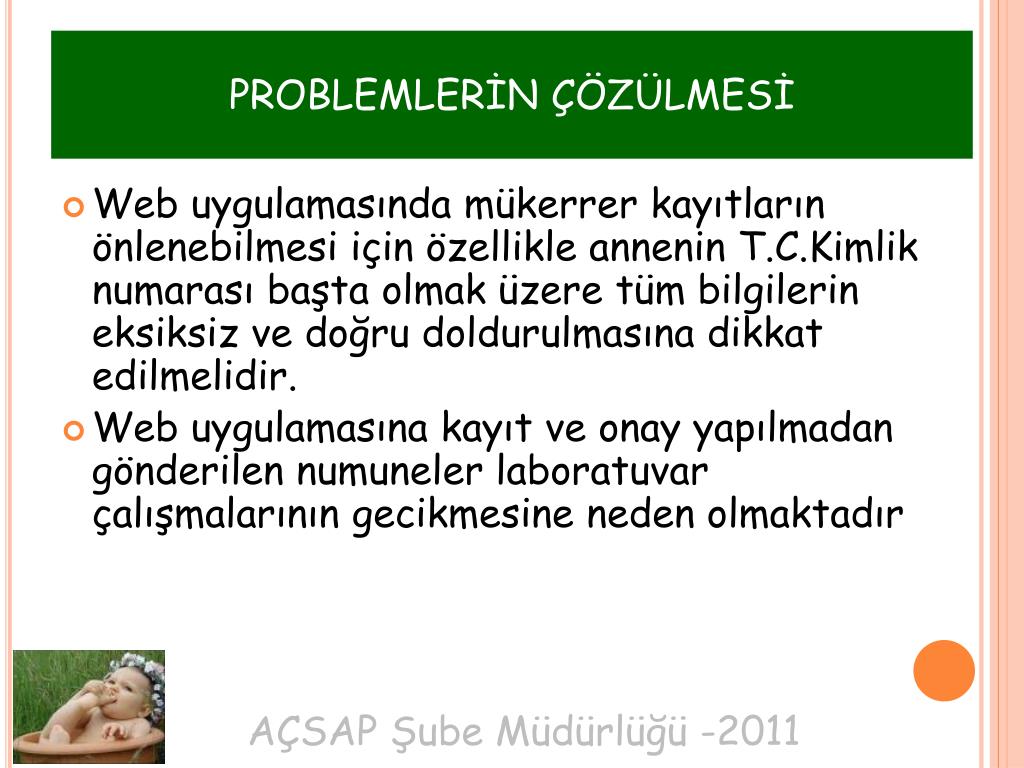 PROBLEMLERİN ÇÖZÜLMESİ

Web uygulamasında mükerrer kayıtların önlenebilmesi için özellikle annenin T.C.Kimlik numarası başta olmak üzere tüm bilgilerin eksiksiz ve doğru doldurulmasına dikkat edilmelidir.

Web uygulamasına kayıt ve onay yapılmadan gönderilen numuneler laboratuvar çalışmalarının gecikmesine neden olmaktadır

AÇSAP Şube Müdürlüğü -2011